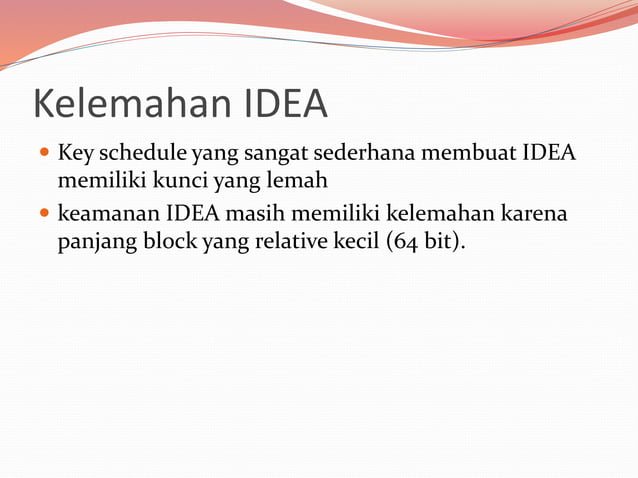 Kelemahan IDEA

- Key schedule yang sangat sederhana membuat IDEA memiliki kunci yang lemah
- keamanan IDEA masih memiliki kelemahan karena panjang block yang relative kecil (64 bit).